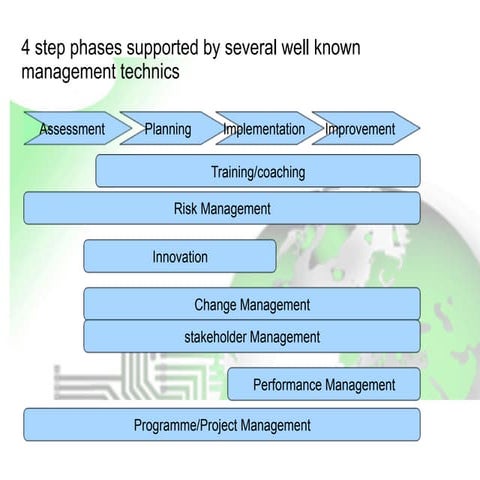 4 step phases supported by several well known management technics

Assessment

Planning

Implementation

Improvement

Training/coaching

Risk Management

Innovation

Change Management

stakeholder Management

Performance Management

Programme/Project Management